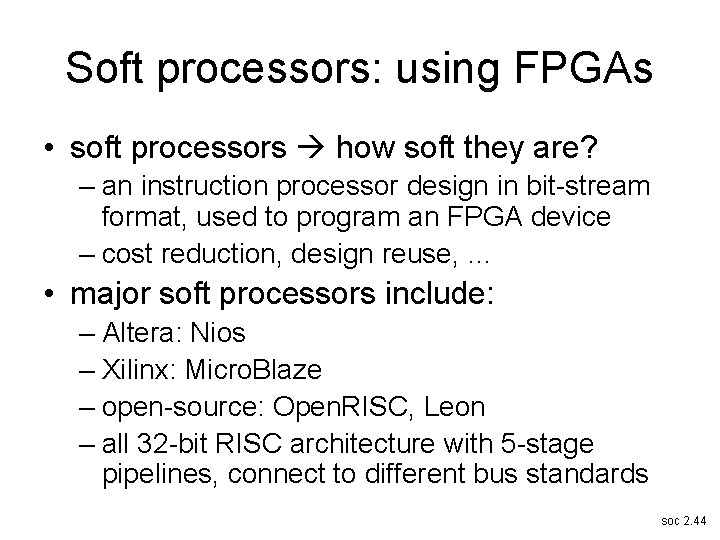 Soft processors: using FPGAs

• soft processors → how soft they are?
– an instruction processor design in bit-stream format, used to program an FPGA device
– cost reduction, design reuse, ...
• major soft processors include:
– Altera: Nios
– Xilinx: MicroBlaze
– open-source: OpenRISC, Leon
– all 32-bit RISC architecture with 5-stage pipelines, connect to different bus standards

soc 2.44